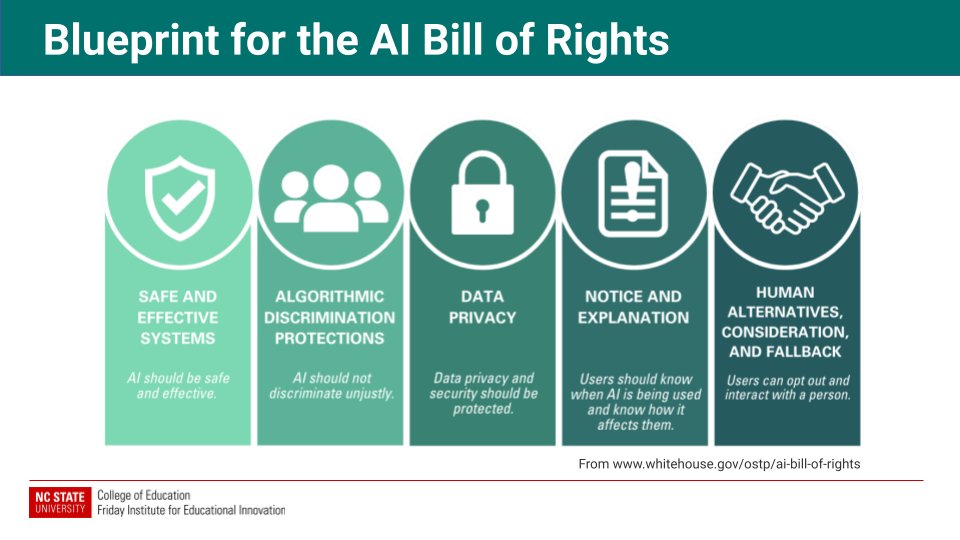 Blueprint for the AI Bill of Rights

SAFE AND EFFECTIVE SYSTEMS

AI should be safe and effective.

ALGORITHMIC DISCRIMINATION PROTECTIONS

AI should not discriminate unjustly.

DATA PRIVACY

Data privacy and security should be protected.

NOTICE AND EXPLANATION

Users should know when AI is being used and know how it affects them.

HUMAN ALTERNATIVES, CONSIDERATION, AND FALLBACK

Users can opt out and interact with a person.

From www.whitehouse.gov/ostp/ai-bill-of-rights

NC STATE UNIVERSITY College of Education Friday Institute for Educational Innovation